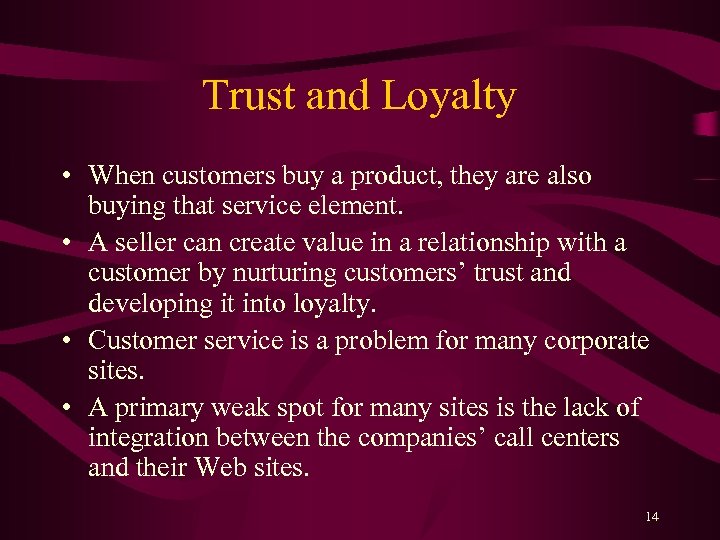 Trust and Loyalty

• When customers buy a product, they are also buying that service element.
• A seller can create value in a relationship with a customer by nurturing customers’ trust and developing it into loyalty.
• Customer service is a problem for many corporate sites.
• A primary weak spot for many sites is the lack of integration between the companies’ call centers and their Web sites.

14